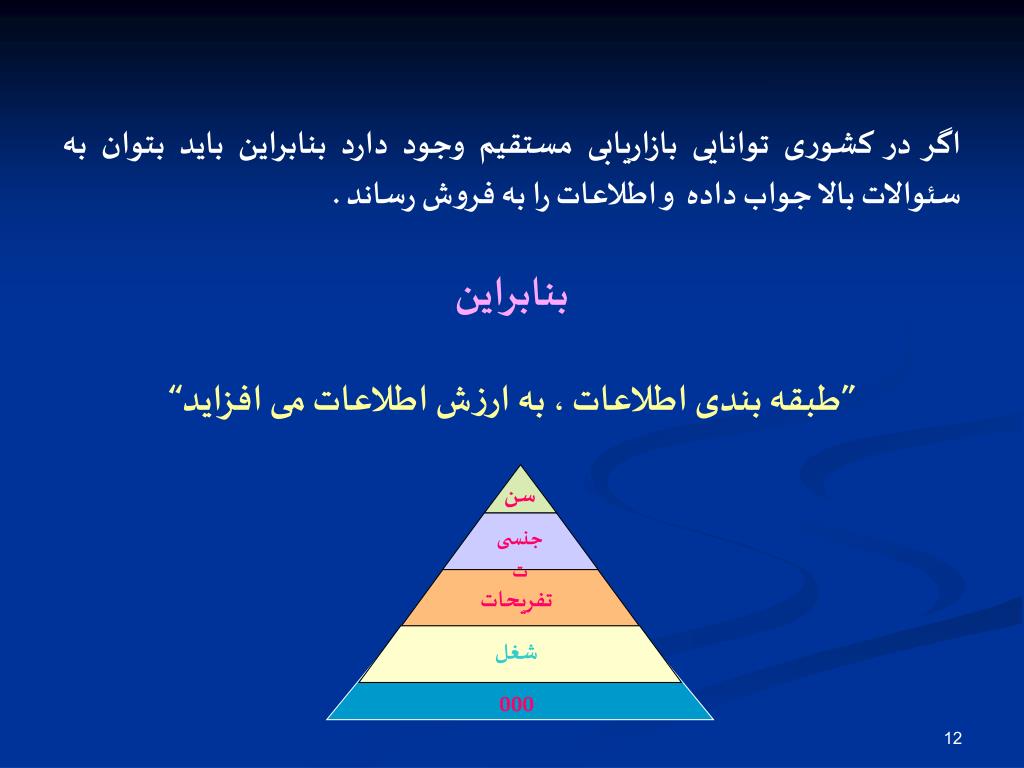 اگر در کشوری توانایی بازاریابی مستقیم وجود دارد بنابراین باید بتوان به سئوالات بالا جواب داده و اطلاعات را به فروش رساند .

بنابراین

”طبقه بندی اطلاعات ، به ارزش اطلاعات می افزاید“

سن

جنسی
ت

تفریحات

شغل

000

12